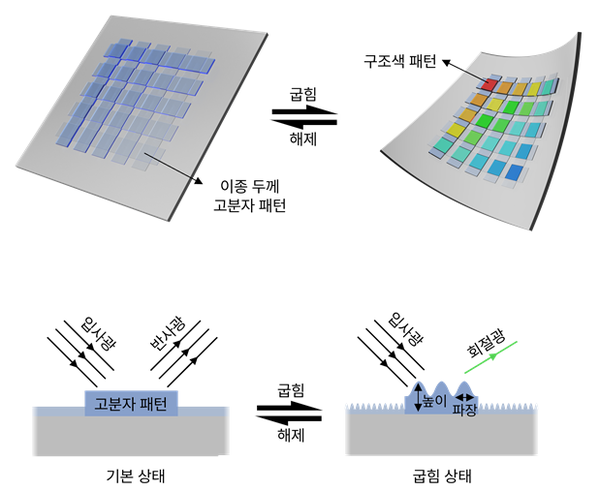 구조색 패턴

굽힘

해제

이종 두께
고분자 패턴

입사광

반사광

고분자 패턴

굽힘

해제

입사광

회절광

높이

파장

기본 상태

굽힘 상태